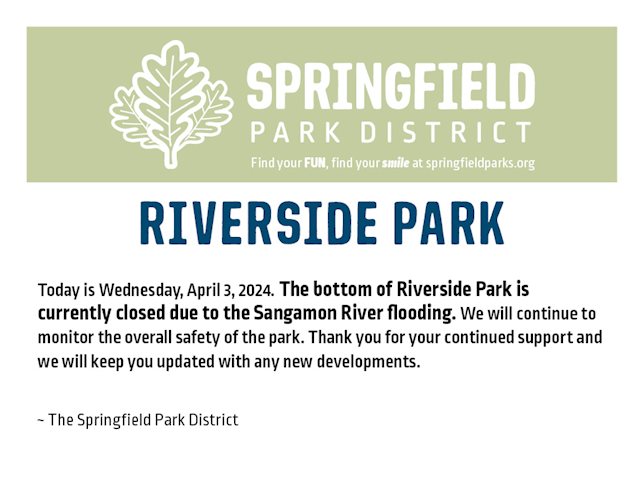 SPRINGFIELD
PARK DISTRICT
Find your FUN, find your smile at springfieldparks.org

RIVERSIDE PARK

Today is Wednesday, April 3, 2024. The bottom of Riverside Park is currently closed due to the Sangamon River flooding. We will continue to monitor the overall safety of the park. Thank you for your continued support and we will keep you updated with any new developments.

~ The Springfield Park District